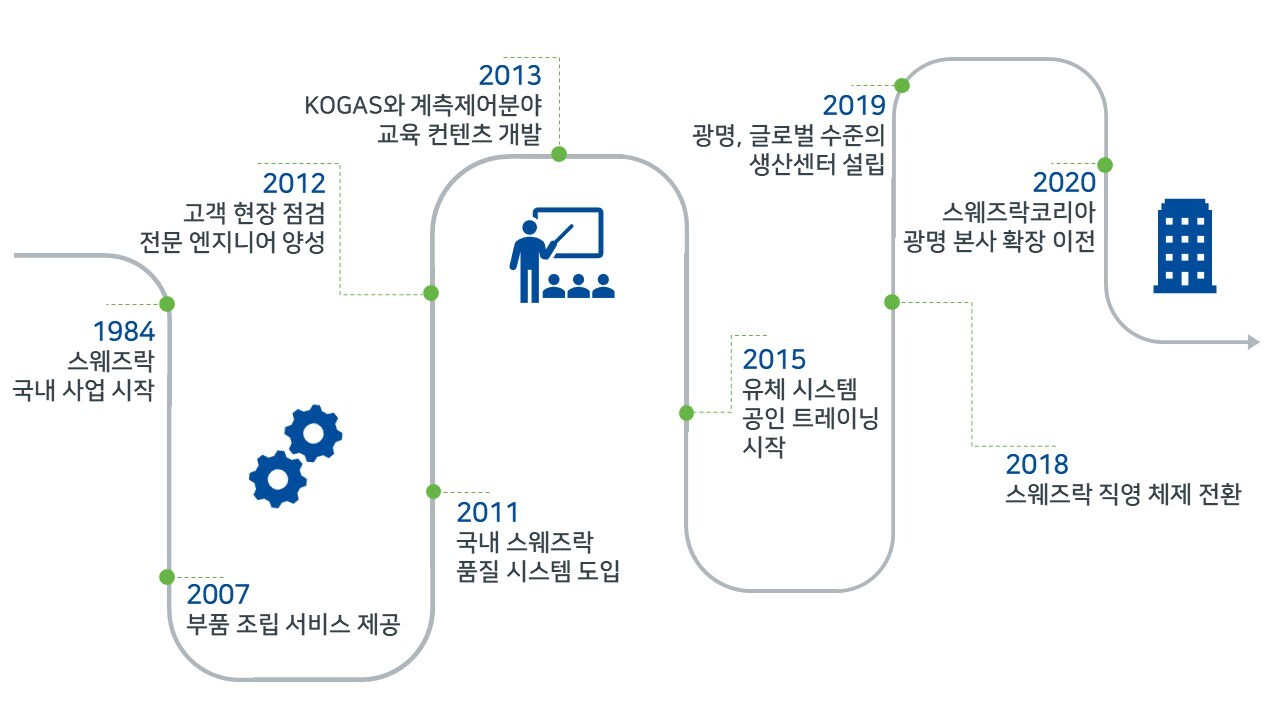 1984
스웨즈락
국내 사업 시작

2007
부품 조립 서비스 제공

2011
국내 스웨즈락
품질 시스템 도입

2012
고객 현장 점검
전문 엔지니어 양성

2013
KOGAS와 계측제어분야
교육 컨텐츠 개발

2015
유체 시스템
공인 트레이닝
시작

2018
스웨즈락 직영 체제 전환

2019
광명, 글로벌 수준의
생산센터 설립

2020
스웨즈락코리아
광명 본사 확장 이전